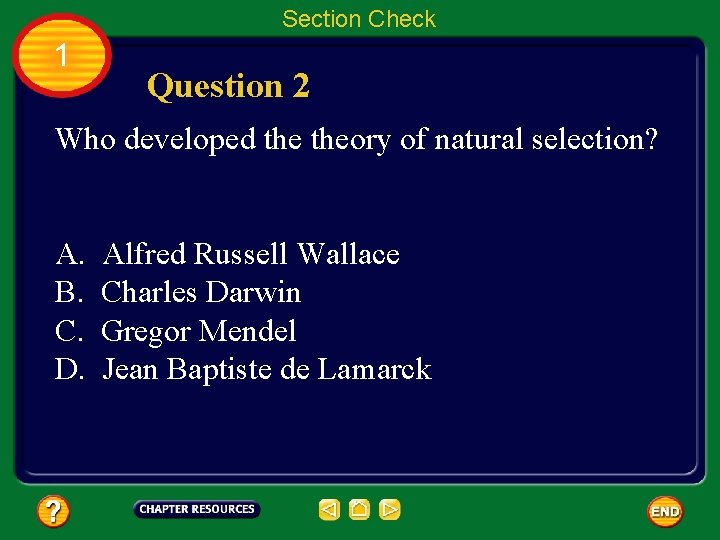 Section Check

1

Question 2

Who developed the theory of natural selection?

A. Alfred Russell Wallace
B. Charles Darwin
C. Gregor Mendel
D. Jean Baptiste de Lamarck

?

CHAPTER RESOURCES

END